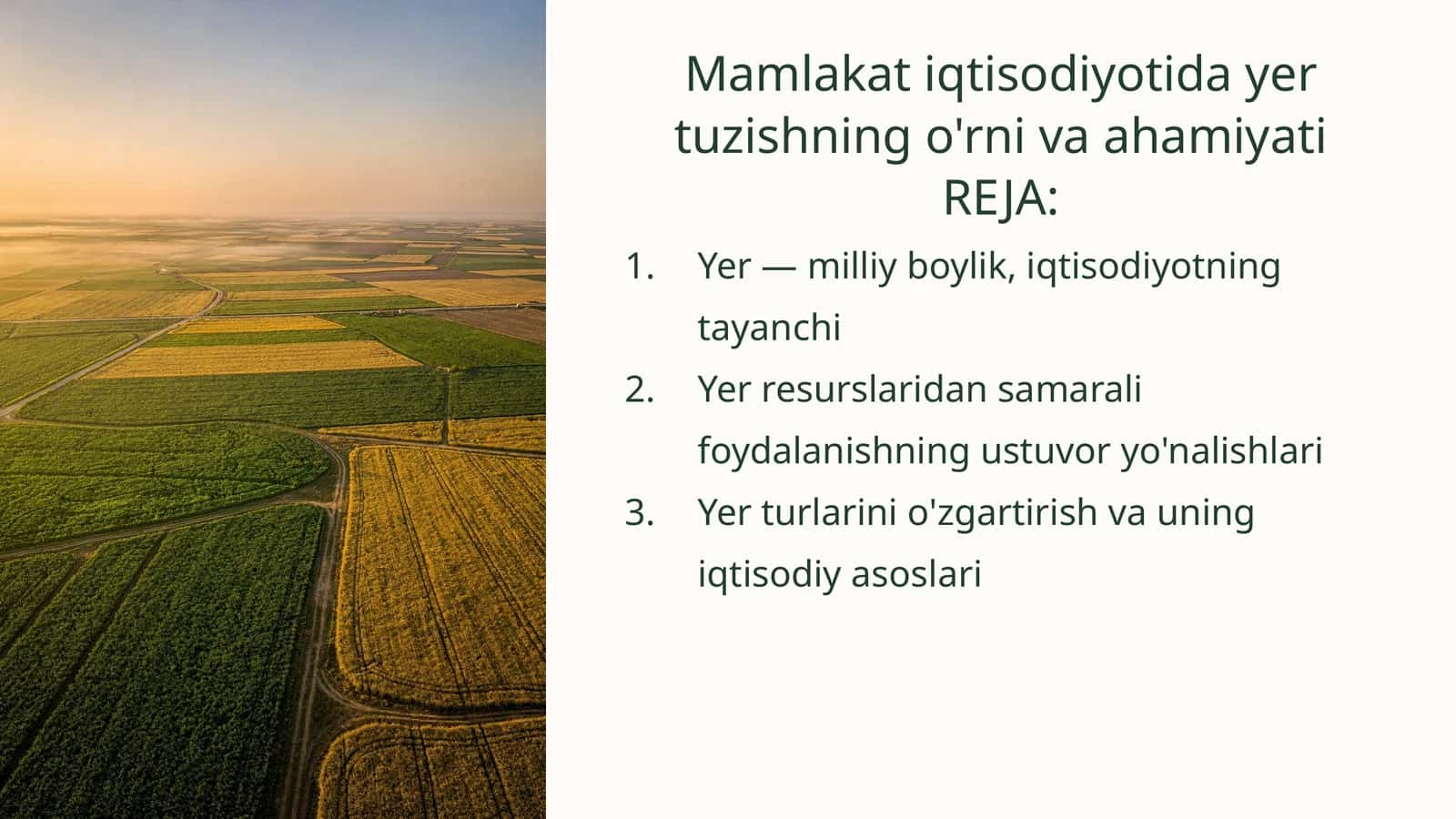 Mamlakat iqtisodiyotida yer tuzishning o'rni va ahamiyati
REJA:

1. Yer — milliy boylik, iqtisodiyotning tayanchi
2. Yer resurslaridan samarali foydalanishning ustuvor yo'nalishlari
3. Yer turlarini o'zgartirish va uning iqtisodiy asoslari